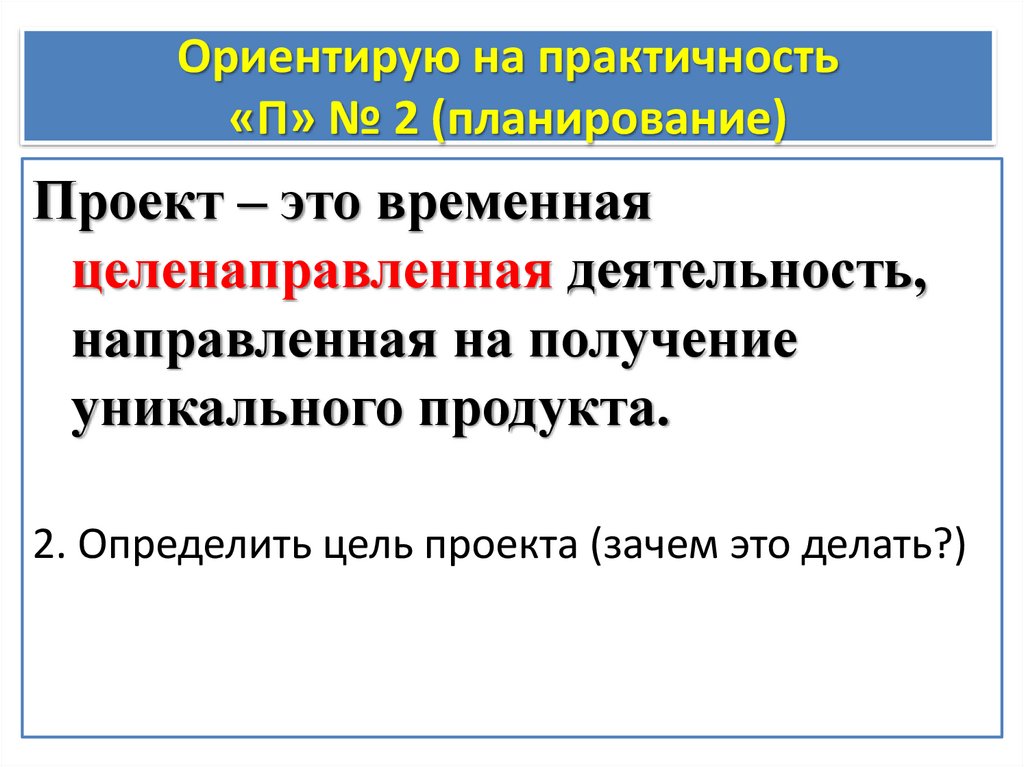 Ориентирую на практичность
«П» № 2 (планирование)

Проект – это временная целенаправленная деятельность, направленная на получение уникального продукта.

2. Определить цель проекта (зачем это делать?)